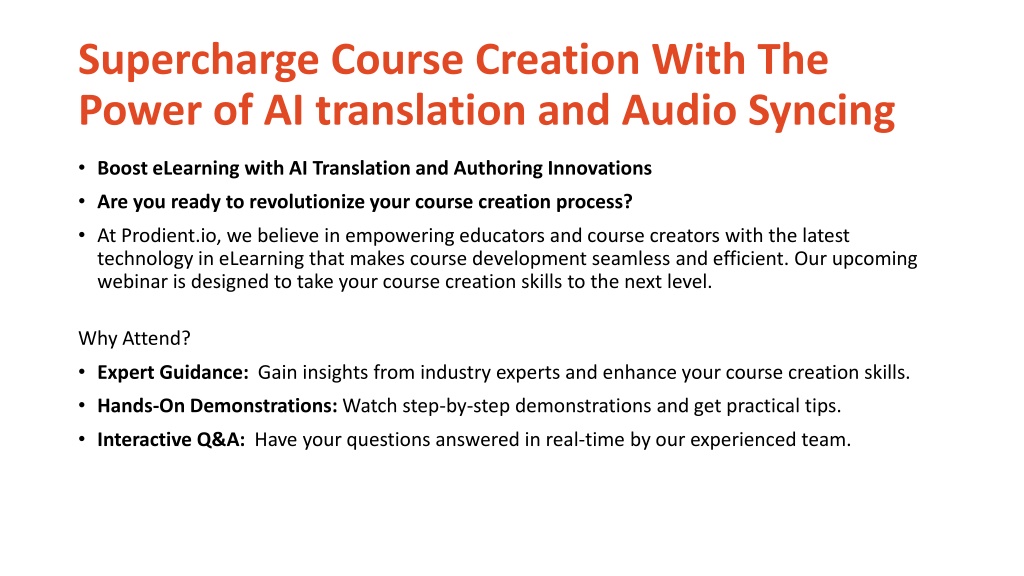 Supercharge Course Creation With The Power of AI translation and Audio Syncing

• Boost eLearning with AI Translation and Authoring Innovations
• Are you ready to revolutionize your course creation process?
• At Prodient.io, we believe in empowering educators and course creators with the latest technology in eLearning that makes course development seamless and efficient. Our upcoming webinar is designed to take your course creation skills to the next level.

Why Attend?
• Expert Guidance: Gain insights from industry experts and enhance your course creation skills.
• Hands-On Demonstrations: Watch step-by-step demonstrations and get practical tips.
• Interactive Q&A: Have your questions answered in real-time by our experienced team.